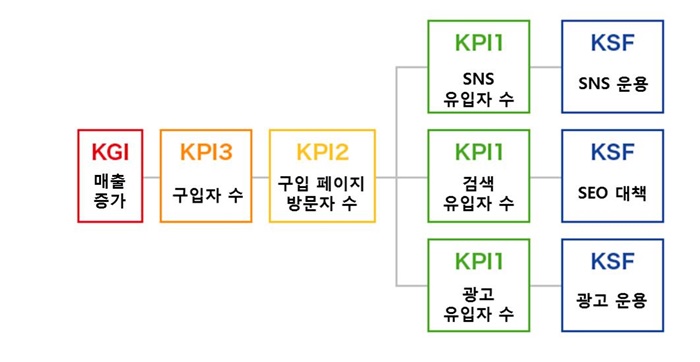 KGI
매출
증가

KPI3
구입자 수

KPI2
구입 페이지
방문자 수

KPI1
SNS
유입자 수

KSF
SNS 운용

KPI1
검색
유입자 수

KSF
SEO 대책

KPI1
광고
유입자 수

KSF
광고 운용